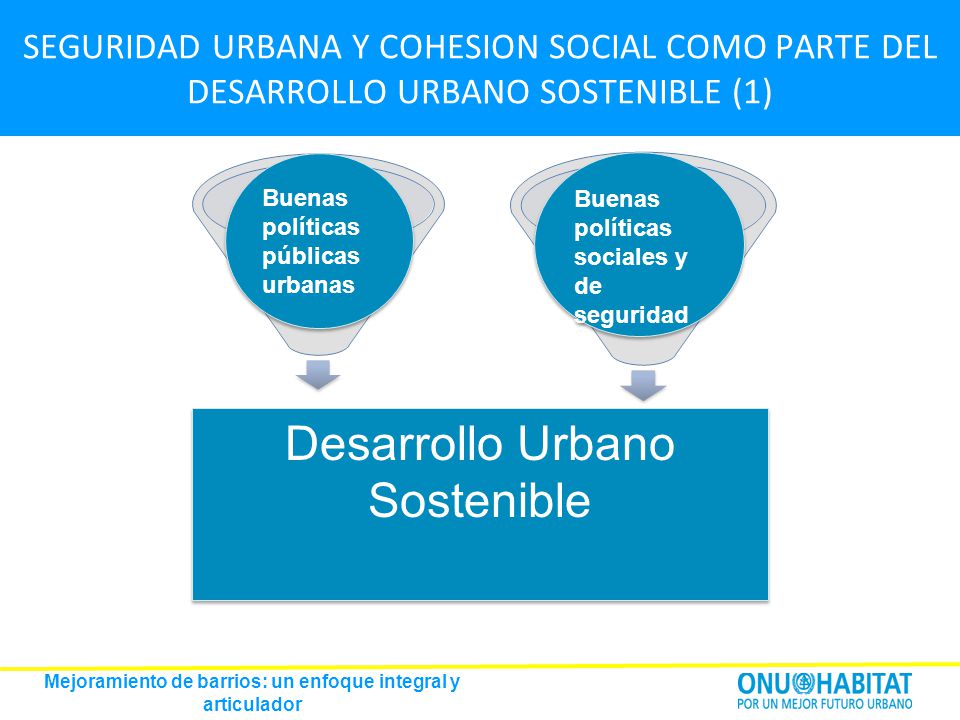 SEGURIDAD URBANA Y COHESION SOCIAL COMO PARTE DEL DESARROLLO URBANO SOSTENIBLE (1)

Buenas políticas públicas urbanas

Buenas políticas sociales y de seguridad

Desarrollo Urbano Sostenible

Mejoramiento de barrios: un enfoque integral y articulador

ONU HABITAT
POR UN MEJOR FUTURO URBANO